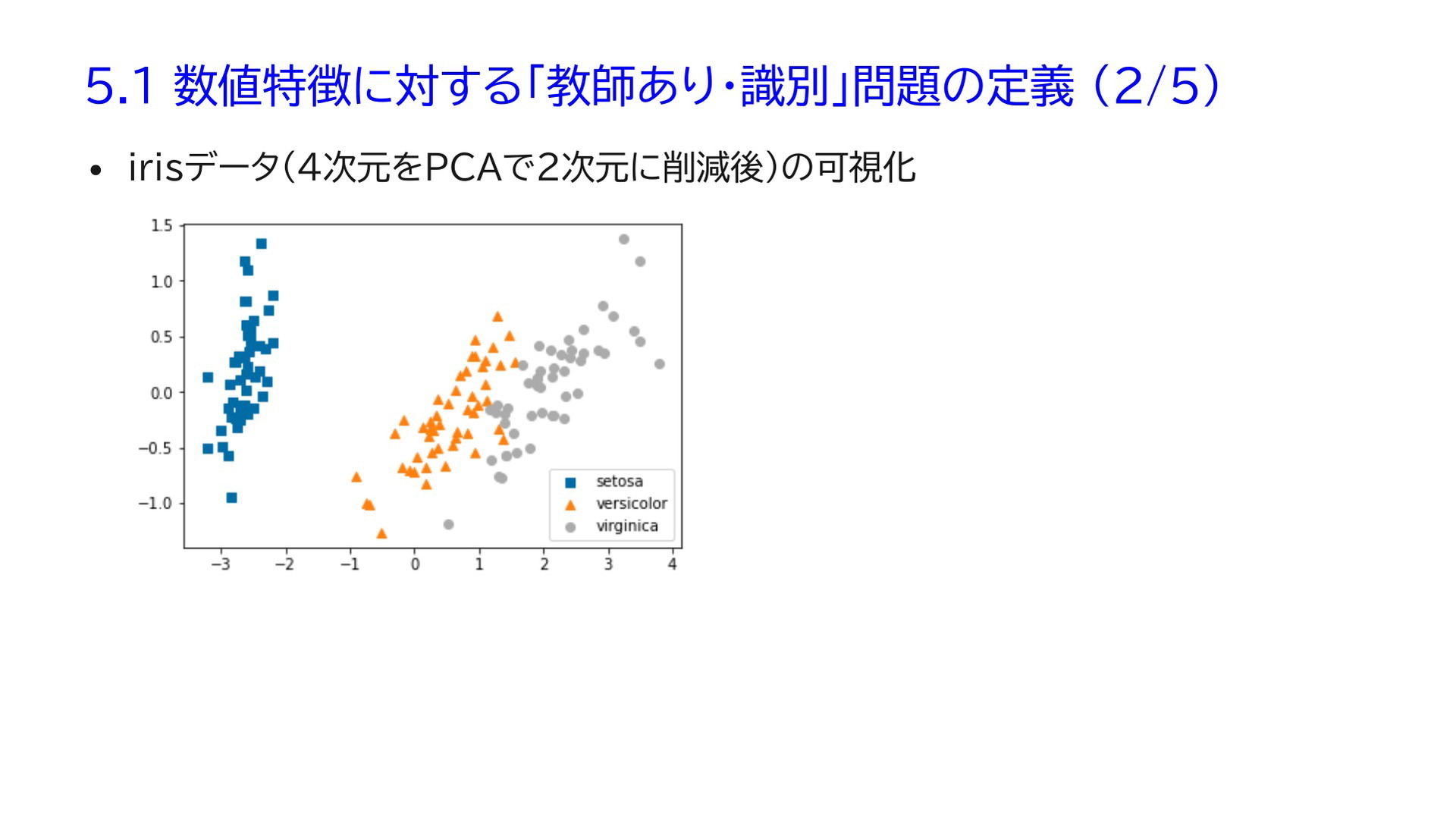 5.1 数値特徴に対する「教師あり・識別」問題の定義 (2/5)

• irisデータ(4次元をPCAで2次元に削減後)の可視化

1.5
1.0
0.5
0.0
−0.5
−1.0

−3 −2 −1 0 1 2 3 4

setosa
versicolor
virginica